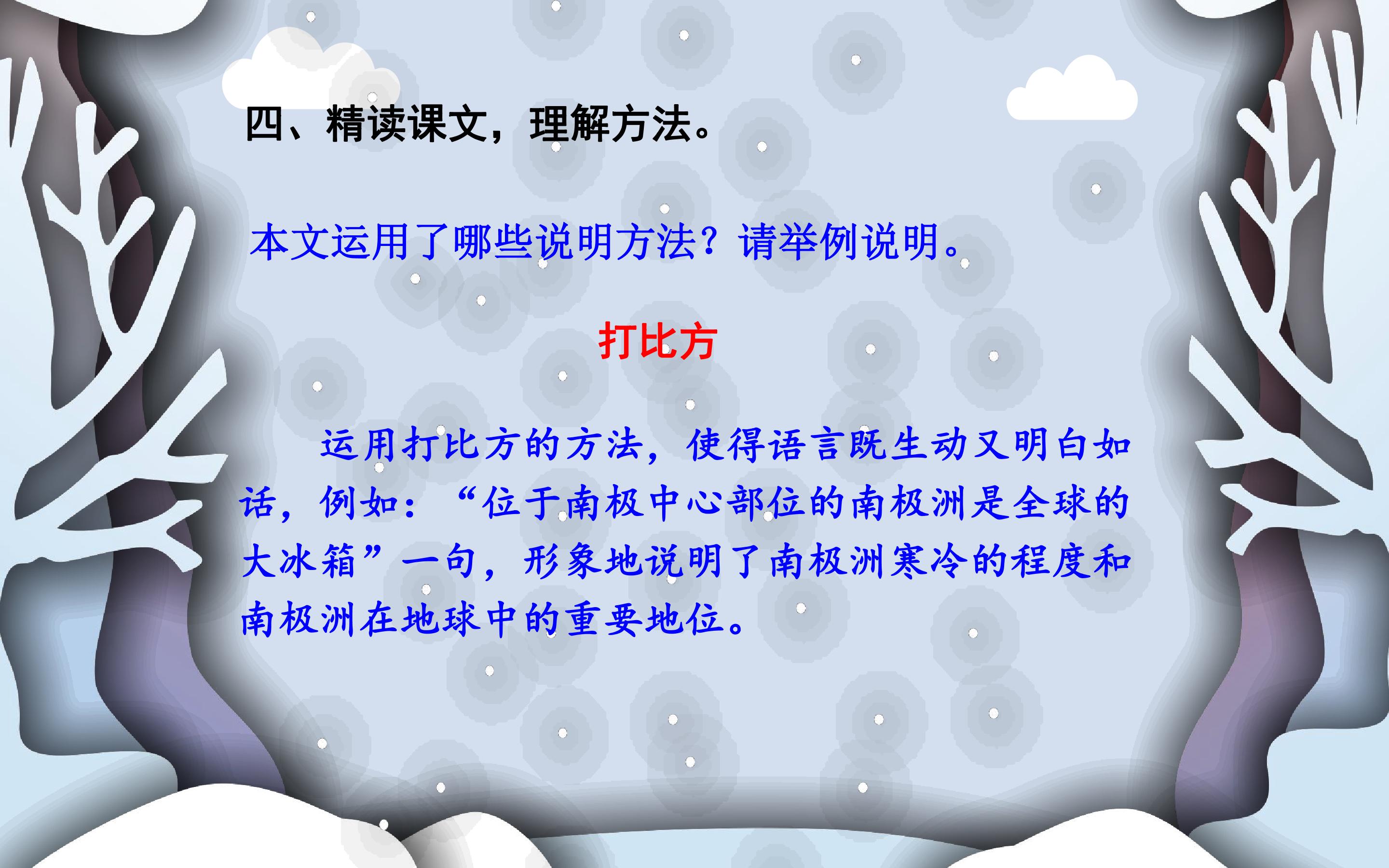 四、精读课文，理解方法。

本文运用了哪些说明方法？请举例说明。

打比方

运用打比方的方法，使得语言既生动又明白如话，例如：“位于南极中心部位的南极洲是全球的大冰箱”一句，形象地说明了南极洲寒冷的程度和南极洲在地球中的重要地位。